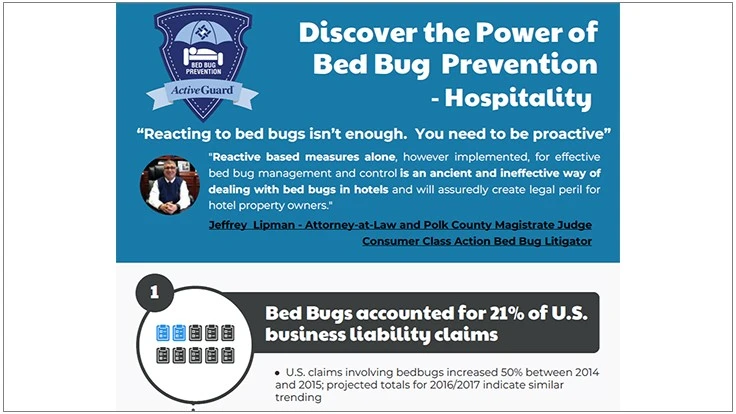 BED BUG PREVENTION
ActiveGuard

Discover the Power of Bed Bug Prevention - Hospitality

"Reacting to bed bugs isn't enough. You need to be proactive"

"Reactive based measures alone, however implemented, for effective bed bug management and control is an ancient and ineffective way of dealing with bed bugs in hotels and will assuredly create legal peril for hotel property owners."

Jeffrey Lipman - Attorney-at-Law and Polk County Magistrate Judge
Consumer Class Action Bed Bug Litigator

1

Bed Bugs accounted for 21% of U.S. business liability claims

• U.S. claims involving bedbugs increased 50% between 2014 and 2015; projected totals for 2016/2017 indicate similar trending